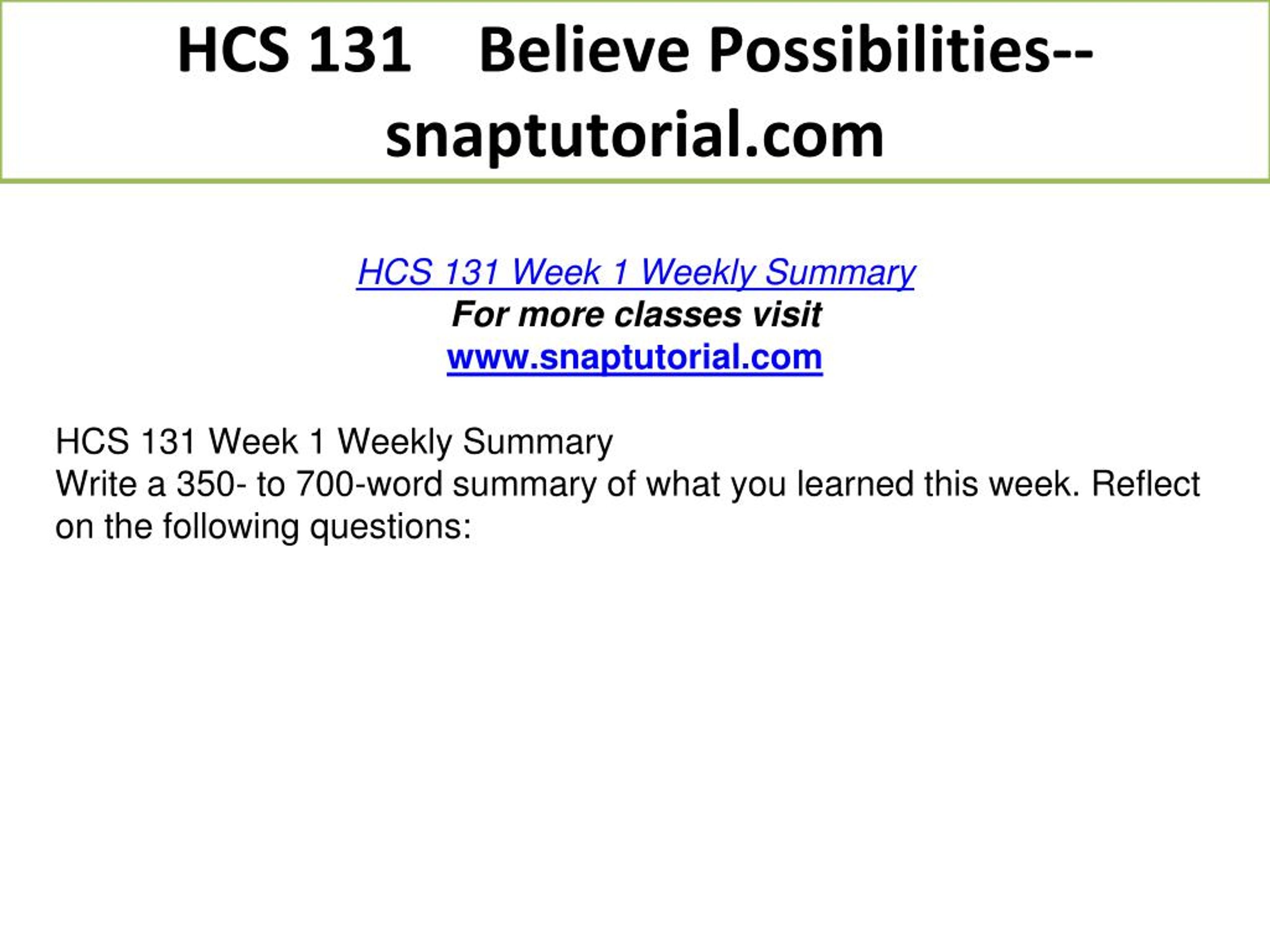 HCS 131 Believe Possibilities--snaptutorial.com

HCS 131 Week 1 Weekly Summary
For more classes visit
www.snaptutorial.com

HCS 131 Week 1 Weekly Summary
Write a 350- to 700-word summary of what you learned this week. Reflect on the following questions: